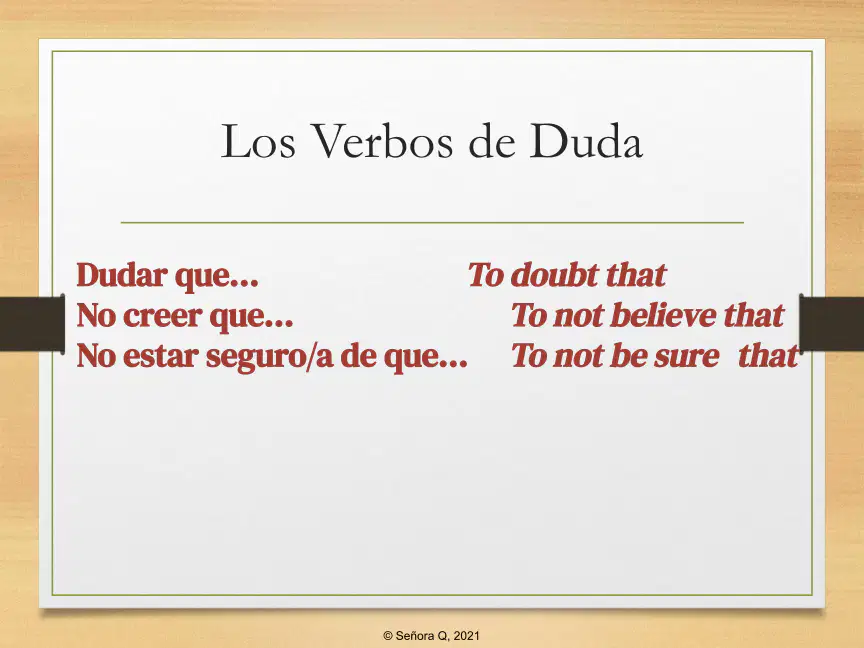 Los Verbos de Duda

Dudar que... To doubt that
No creer que... To not believe that
No estar seguro/a de que... To not be sure that

© Señora Q, 2021